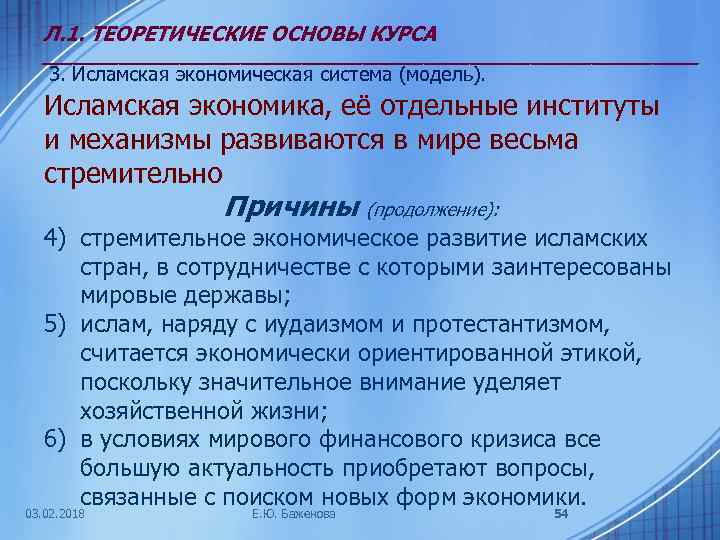 Л.1. ТЕОРЕТИЧЕСКИЕ ОСНОВЫ КУРСА

3. Исламская экономическая система (модель).

Исламская экономика, её отдельные институты и механизмы развиваются в мире весьма стремительно

Причины (продолжение):

4) стремительное экономическое развитие исламских стран, в сотрудничестве с которыми заинтересованы мировые державы;
5) ислам, наряду с иудаизмом и протестантизмом, считается экономически ориентированной этикой, поскольку значительное внимание уделяет хозяйственной жизни;
6) в условиях мирового финансового кризиса все большую актуальность приобретают вопросы, связанные с поиском новых форм экономики.

03.02.2018 Е.Ю. Баженова 54